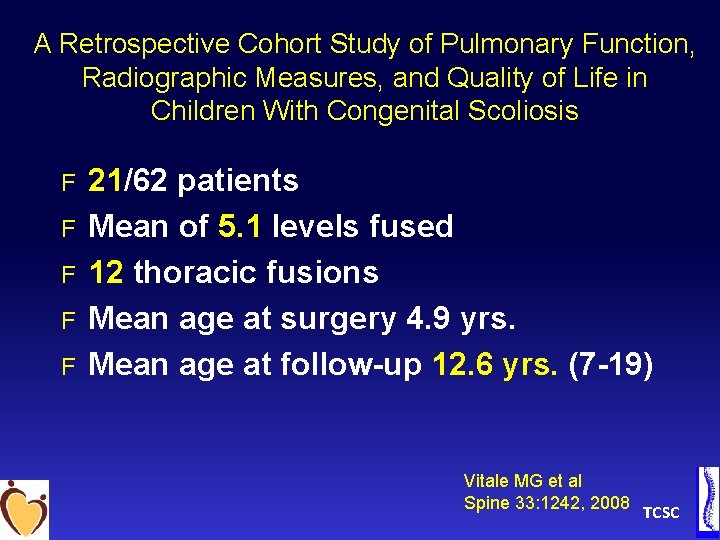 A Retrospective Cohort Study of Pulmonary Function, Radiographic Measures, and Quality of Life in Children With Congenital Scoliosis

F 21/62 patients
F Mean of 5.1 levels fused
F 12 thoracic fusions
F Mean age at surgery 4.9 yrs.
F Mean age at follow-up 12.6 yrs. (7-19)

Vitale MG et al
Spine 33:1242, 2008

TCSC